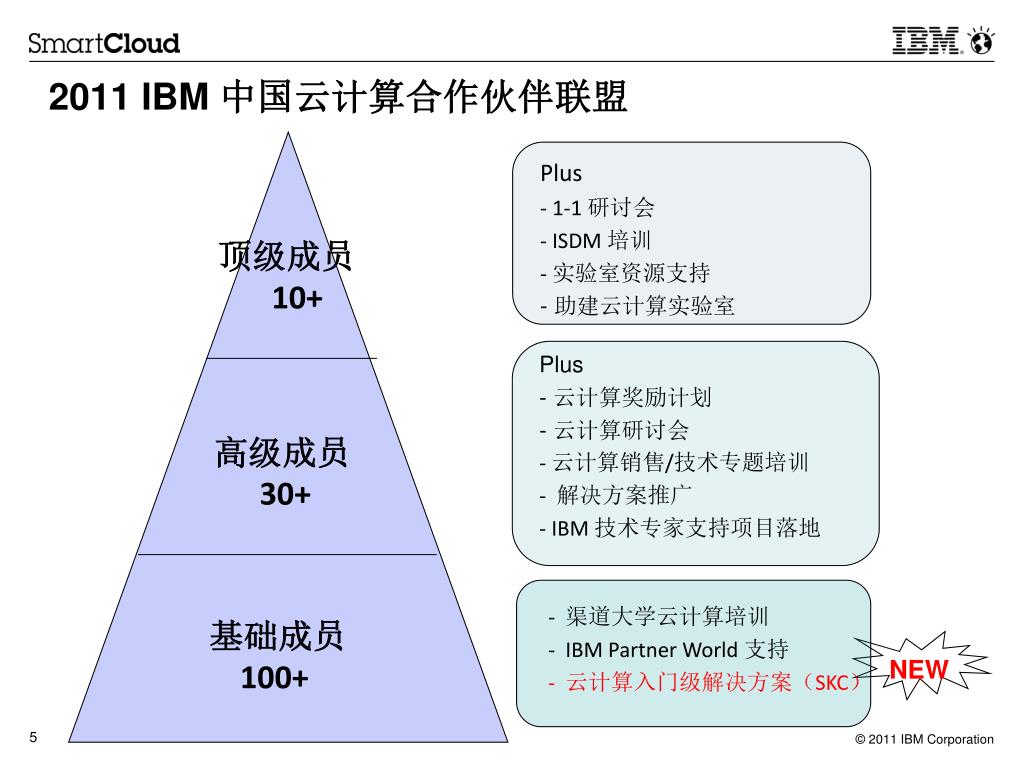 SmartCloud

IBM

2011 IBM 中国云计算合作伙伴联盟

顶级成员
10+

高级成员
30+

基础成员
100+

Plus
- 1-1 研讨会
- ISDM 培训
- 实验室资源支持
- 助建云计算实验室

Plus
- 云计算奖励计划
- 云计算研讨会
- 云计算销售/技术专题培训
- 解决方案推广
- IBM 技术专家支持项目落地

- 渠道大学云计算培训
- IBM Partner World 支持
- 云计算入门级解决方案（SKC）

NEW

5

© 2011 IBM Corporation